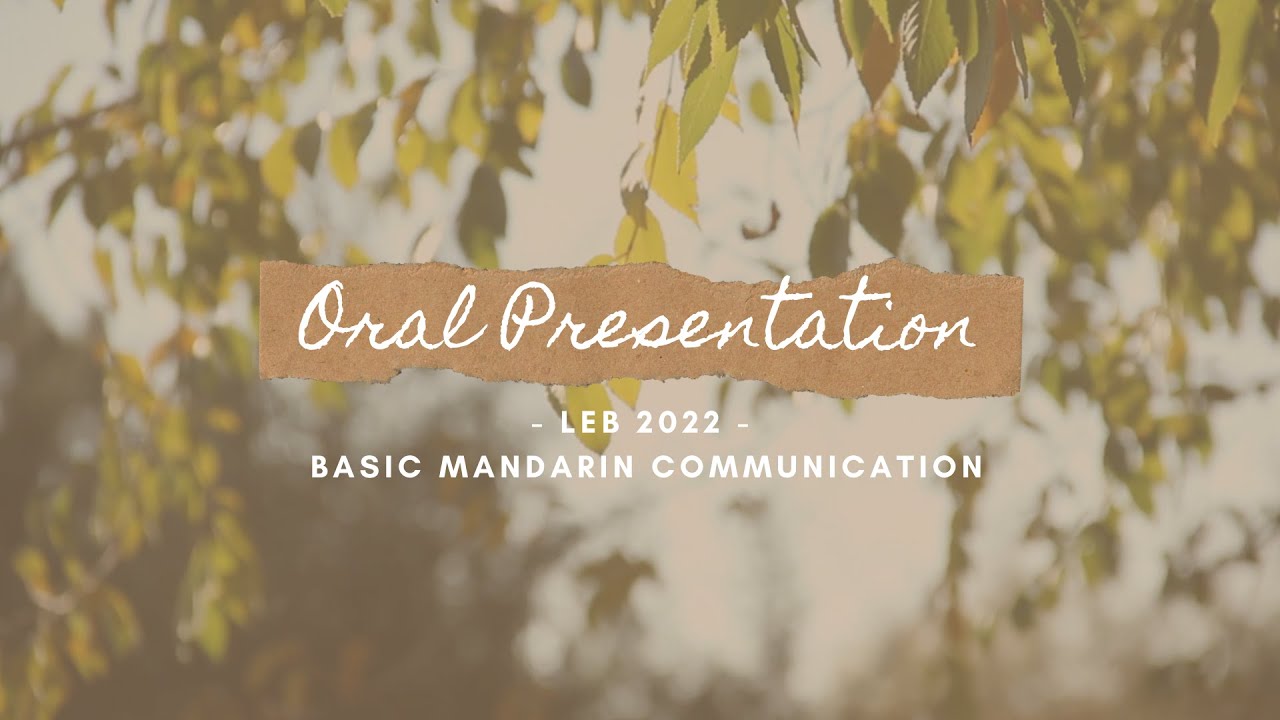 Oral Presentation

- LEB 2022 -
BASIC MANDARIN COMMUNICATION